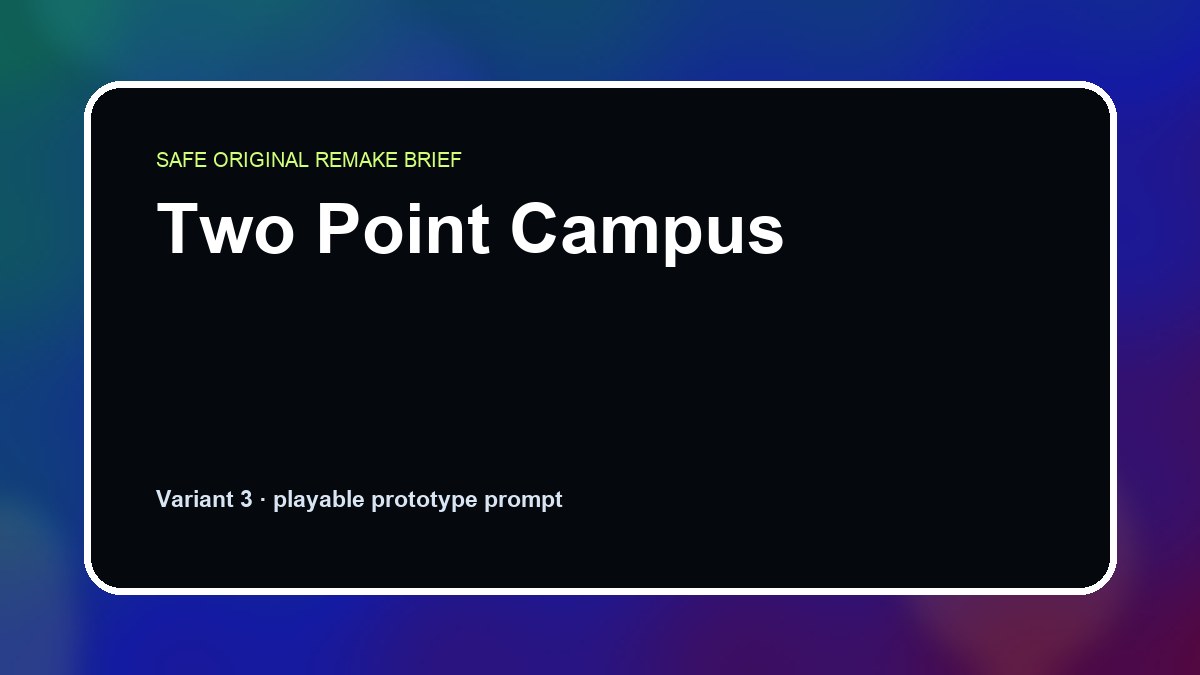 SAFE ORIGINAL REMAKE BRIEF

Two Point Campus

Variant 3 · playable prototype prompt